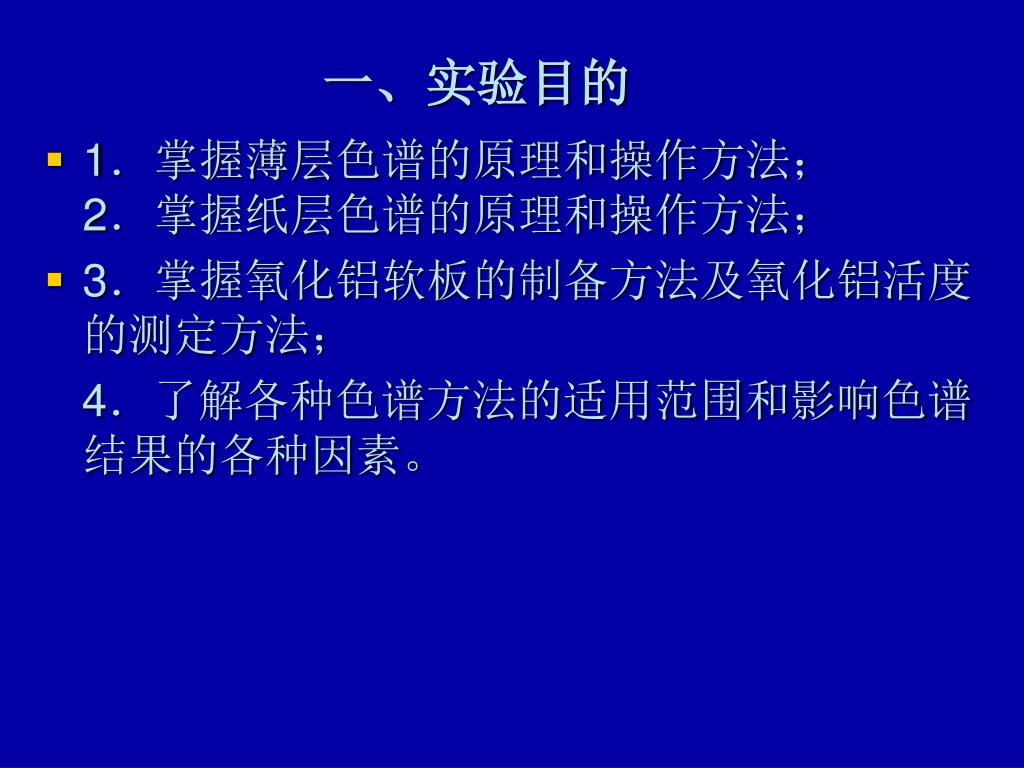 一、实验目的

1．掌握薄层色谱的原理和操作方法；
2．掌握纸层色谱的原理和操作方法；

3．掌握氧化铝软板的制备方法及氧化铝活度的测定方法；

4．了解各种色谱方法的适用范围和影响色谱结果的各种因素。